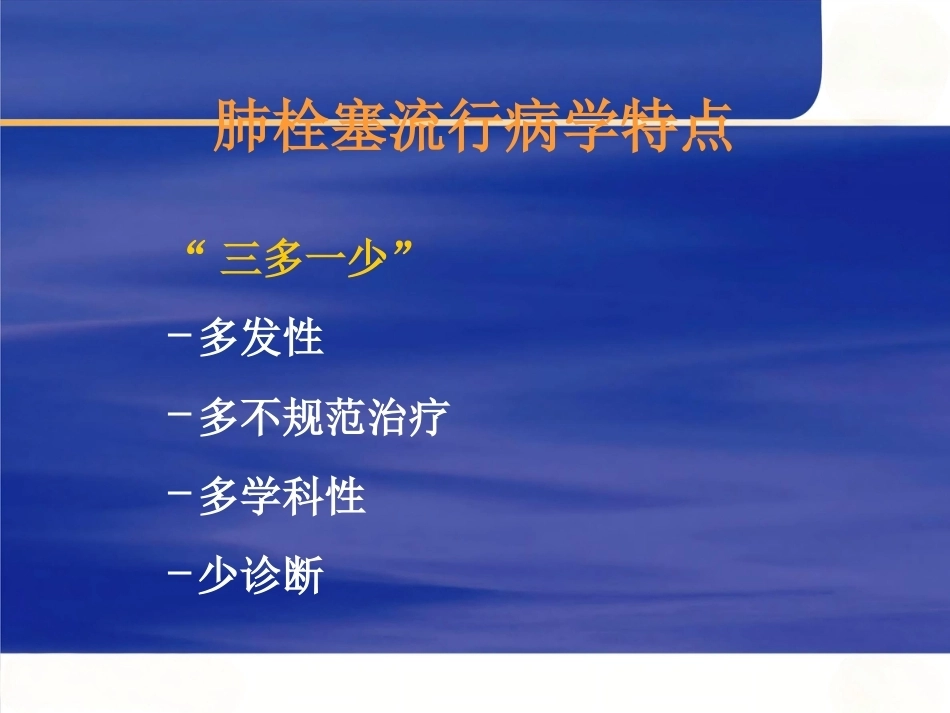 肺栓塞流行病学特点

“ 三多一少”

－多发性

－多不规范治疗

－多学科性

－少诊断